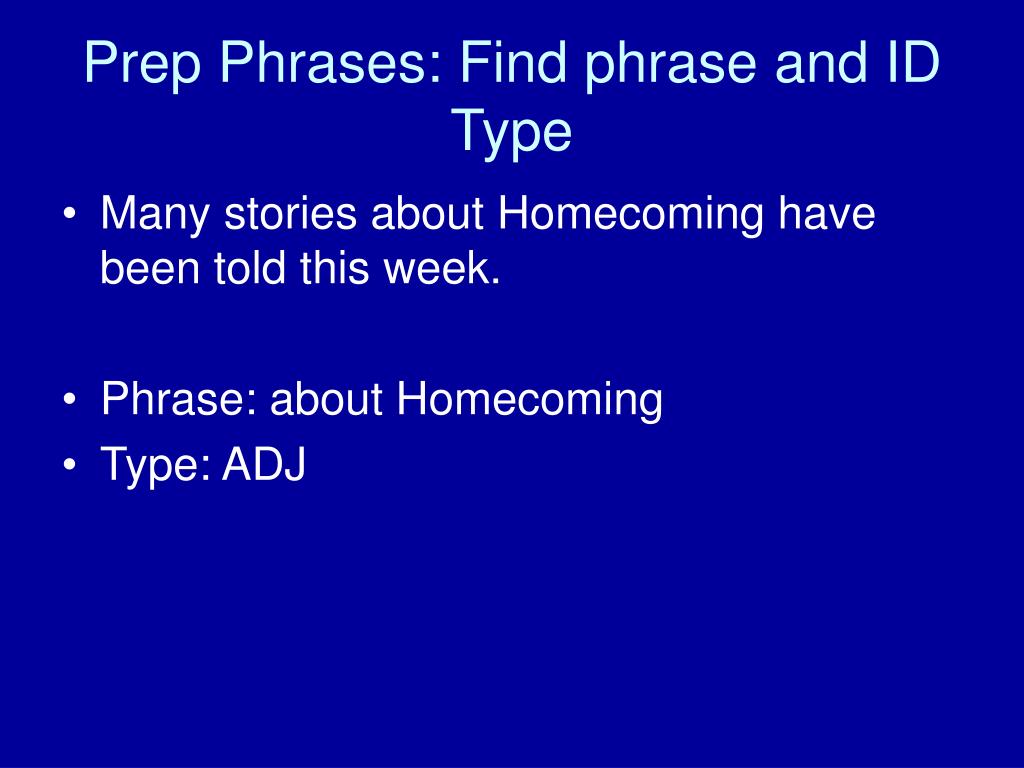 Prep Phrases: Find phrase and ID Type

• Many stories about Homecoming have been told this week.

• Phrase: about Homecoming
• Type: ADJ